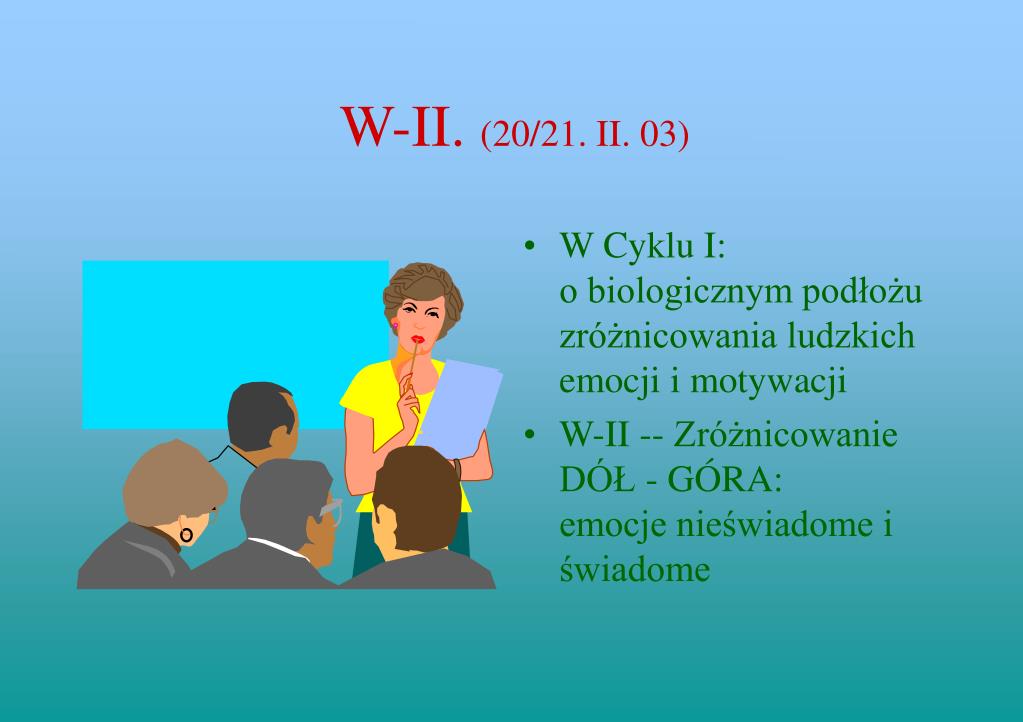 W-II. (20/21. II. 03)

• W Cyklu I: o biologicznym podłożu zróżnicowania ludzkich emocji i motywacji

• W-II -- Zróżnicowanie DÓŁ - GÓRA: emocje nieświadome i świadome